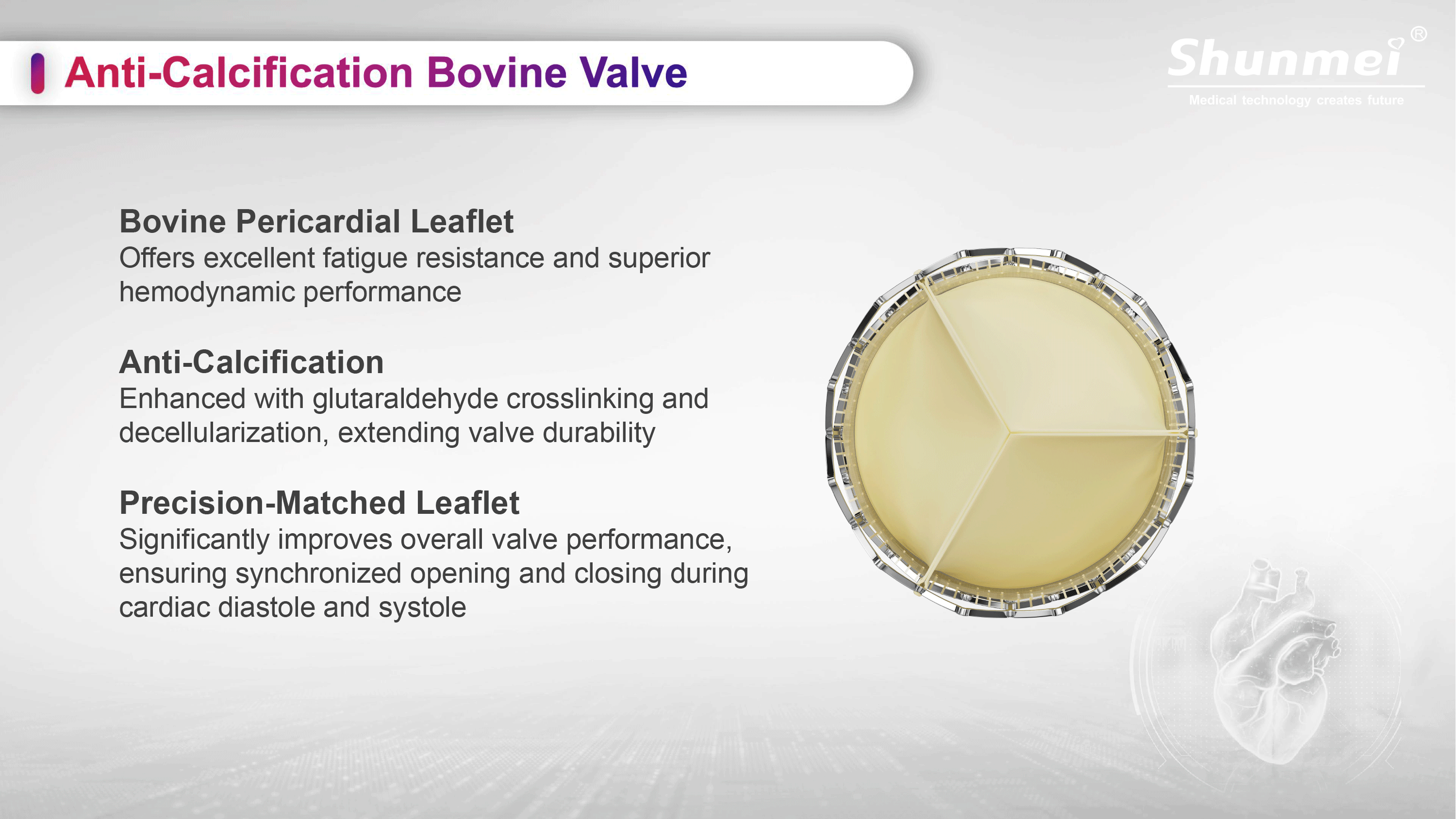 Anti-Calcification Bovine Valve

Shunmei®
Medical technology creates future

Bovine Pericardial Leaflet
Offers excellent fatigue resistance and superior hemodynamic performance

Anti-Calcification
Enhanced with glutaraldehyde crosslinking and decellularization, extending valve durability

Precision-Matched Leaflet
Significantly improves overall valve performance, ensuring synchronized opening and closing during cardiac diastole and systole